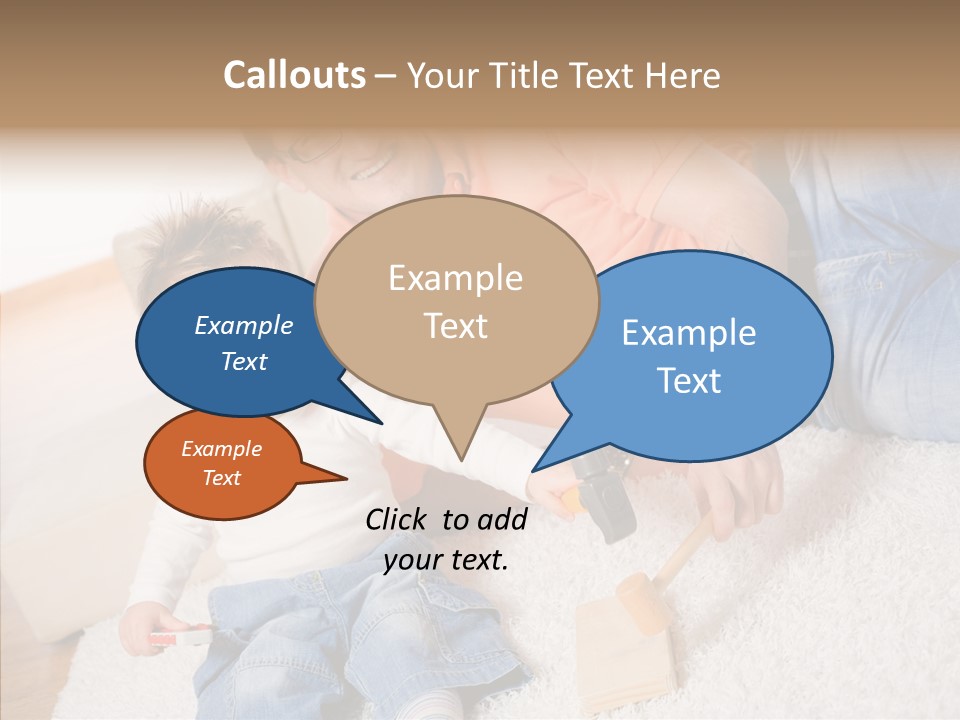 Callouts – Your Title Text Here

Example Text

Example Text

Example Text

Example Text

Click to add your text.